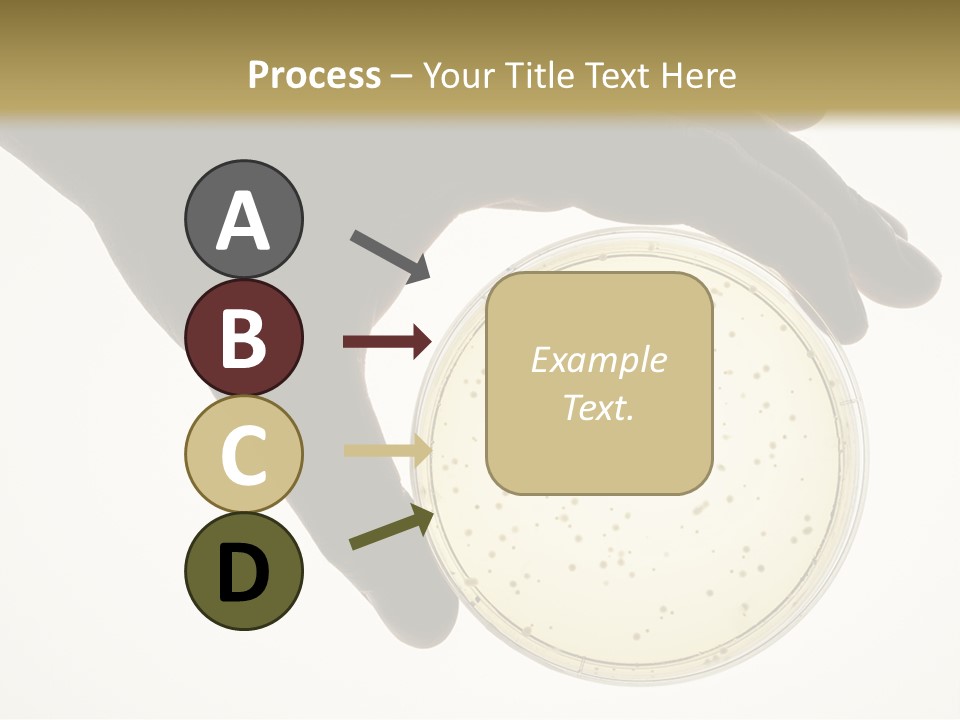 Process – Your Title Text Here

A

B

C

D

Example Text.